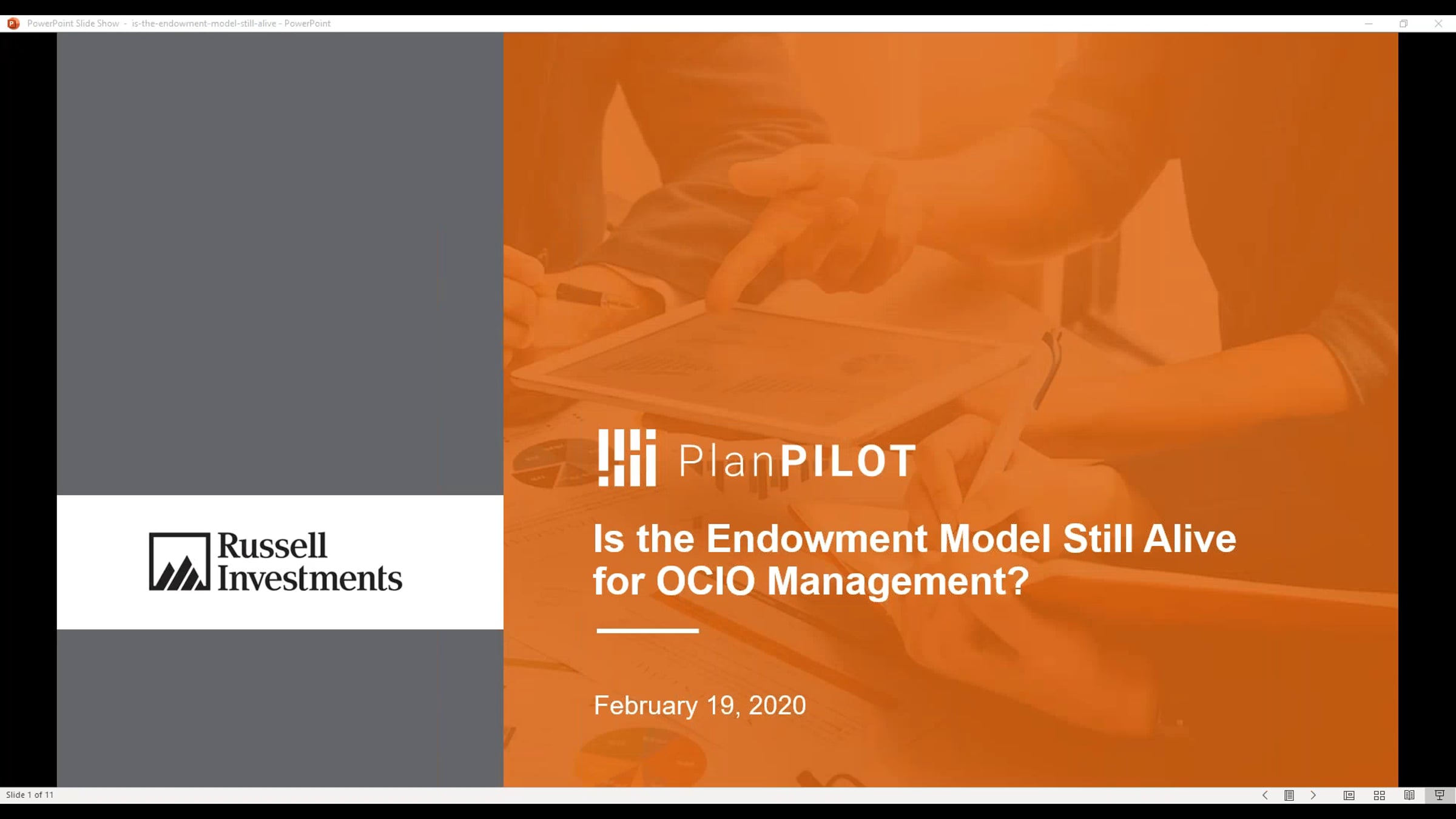 PowerPoint Slide Show - is-the-endowment-model-still-alive - PowerPoint

Russell Investments

PlanPILOT

Is the Endowment Model Still Alive for OCIO Management?

February 19, 2020

Slide 1 of 11